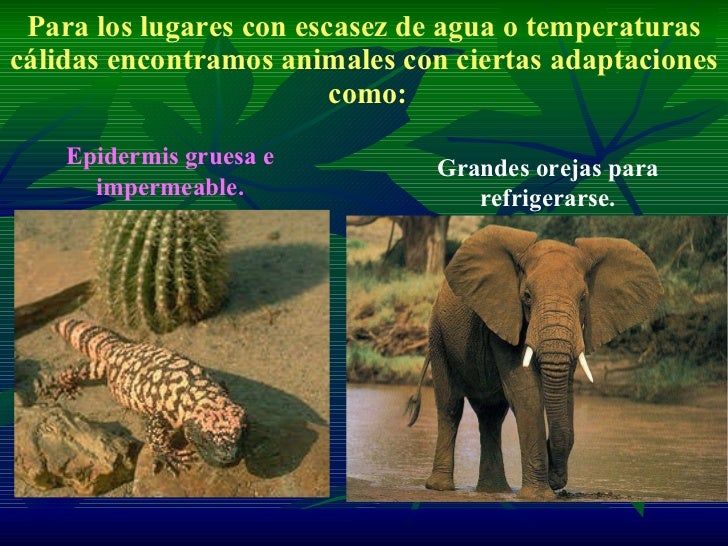 Para los lugares con escasez de agua o temperaturas cálidas encontramos animales con ciertas adaptaciones como:

Epidermis gruesa e impermeable.

Grandes orejas para refrigerarse.